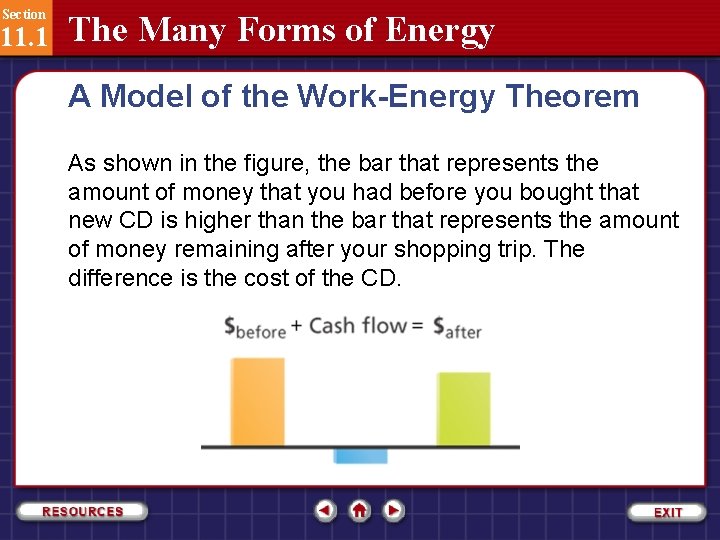 Section
11.1 The Many Forms of Energy

A Model of the Work-Energy Theorem

As shown in the figure, the bar that represents the amount of money that you had before you bought that new CD is higher than the bar that represents the amount of money remaining after your shopping trip. The difference is the cost of the CD.

$\$_{before}$ + Cash flow = $\$_{after}$

RESOURCES

EXIT